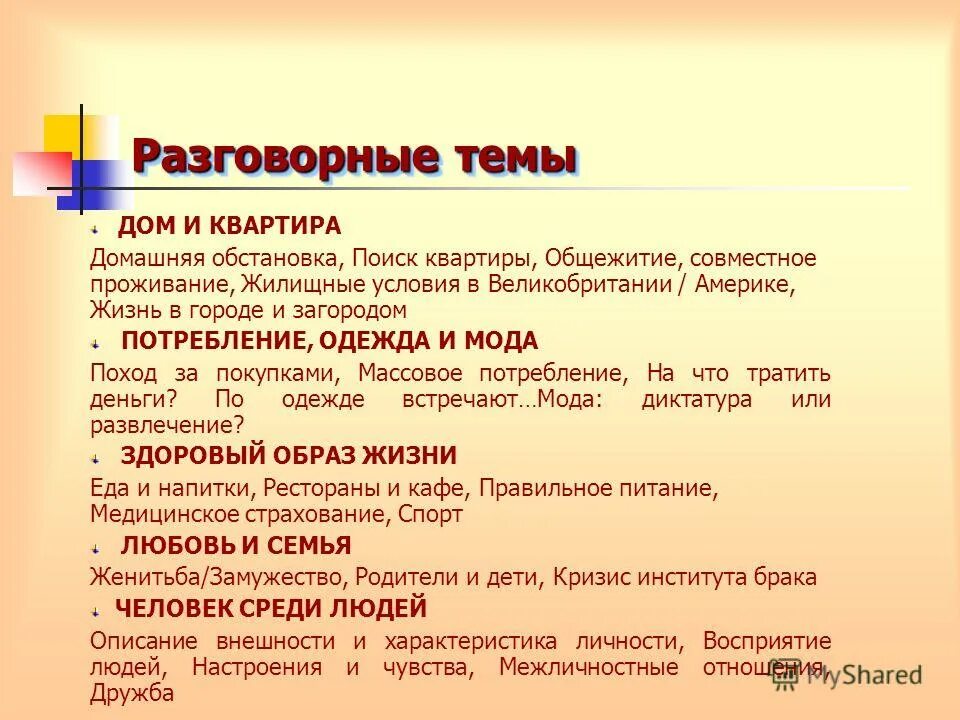 Разговорные темы

ДОМ И КВАРТИРА

Домашняя обстановка, Поиск квартиры, Общежитие, совместное проживание, Жилищные условия в Великобритании / Америке, Жизнь в городе и загородом

ПОТРЕБЛЕНИЕ, ОДЕЖДА И МОДА

Поход за покупками, Массовое потребление, На что тратить деньги? По одежде встречают…Мода: диктатура или развлечение?

ЗДОРОВЫЙ ОБРАЗ ЖИЗНИ

Еда и напитки, Рестораны и кафе, Правильное питание, Медицинское страхование, Спорт

ЛЮБОВЬ И СЕМЬЯ

Женитьба/Замужество, Родители и дети, Кризис института брака

ЧЕЛОВЕК СРЕДИ ЛЮДЕЙ

Описание внешности и характеристика личности, Восприятие людей, Настроения и чувства, Межличностные отношения, Дружба

MyShared